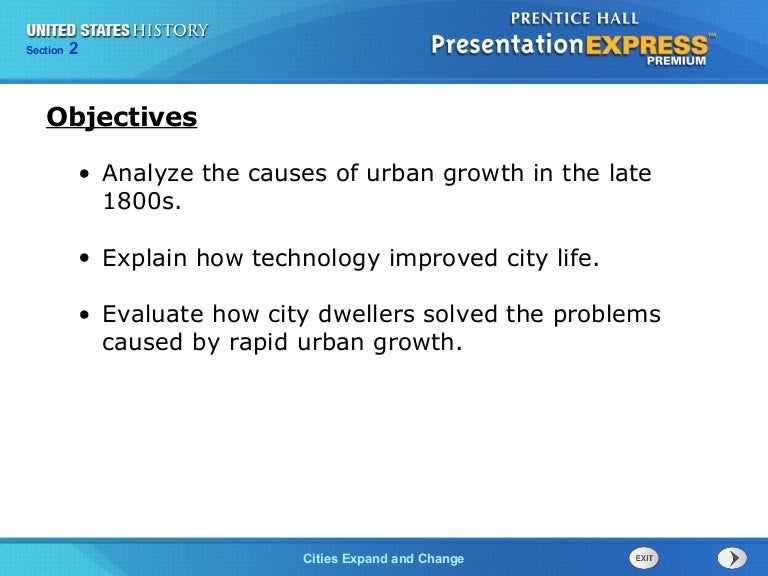 UNITED STATES HISTORY
Section 2

PRENTICE HALL
PresentationEXPRESS™
PREMIUM

Objectives

• Analyze the causes of urban growth in the late 1800s.

• Explain how technology improved city life.

• Evaluate how city dwellers solved the problems caused by rapid urban growth.

Cities Expand and Change

EXIT